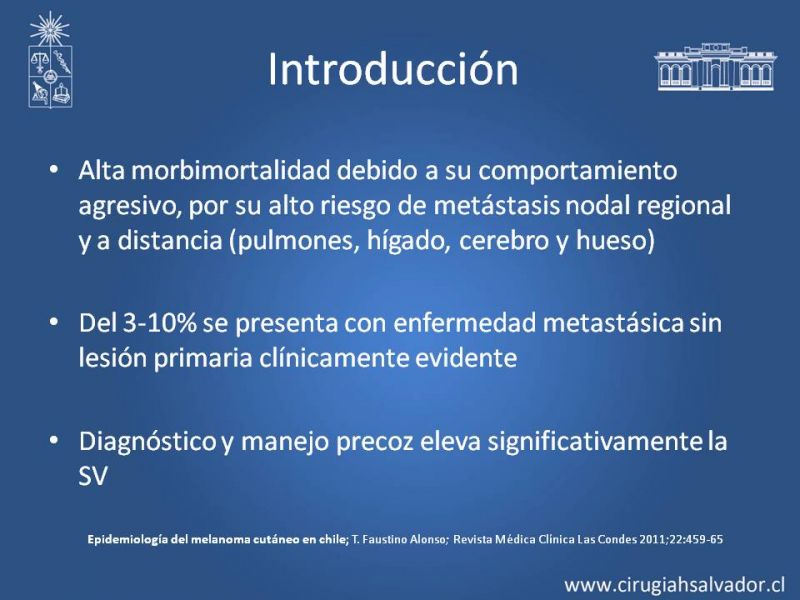 Introducción

• Alta morbimortalidad debido a su comportamiento agresivo, por su alto riesgo de metástasis nodal regional y a distancia (pulmones, hígado, cerebro y hueso)

• Del 3-10% se presenta con enfermedad metastásica sin lesión primaria clínicamente evidente

• Diagnóstico y manejo precoz eleva significativamente la SV

Epidemiología del melanoma cutáneo en chile; T. Faustino Alonso; Revista Médica Clínica Las Condes 2011;22:459-65

www.cirugiahsalvador.cl